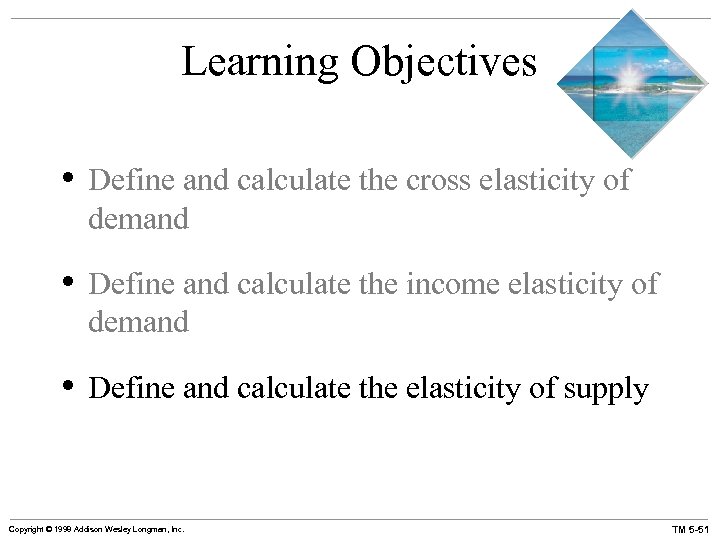 Learning Objectives

• Define and calculate the cross elasticity of demand

• Define and calculate the income elasticity of demand

• Define and calculate the elasticity of supply

Copyright © 1999 Addison Wesley Longman, Inc.

TM 5-51